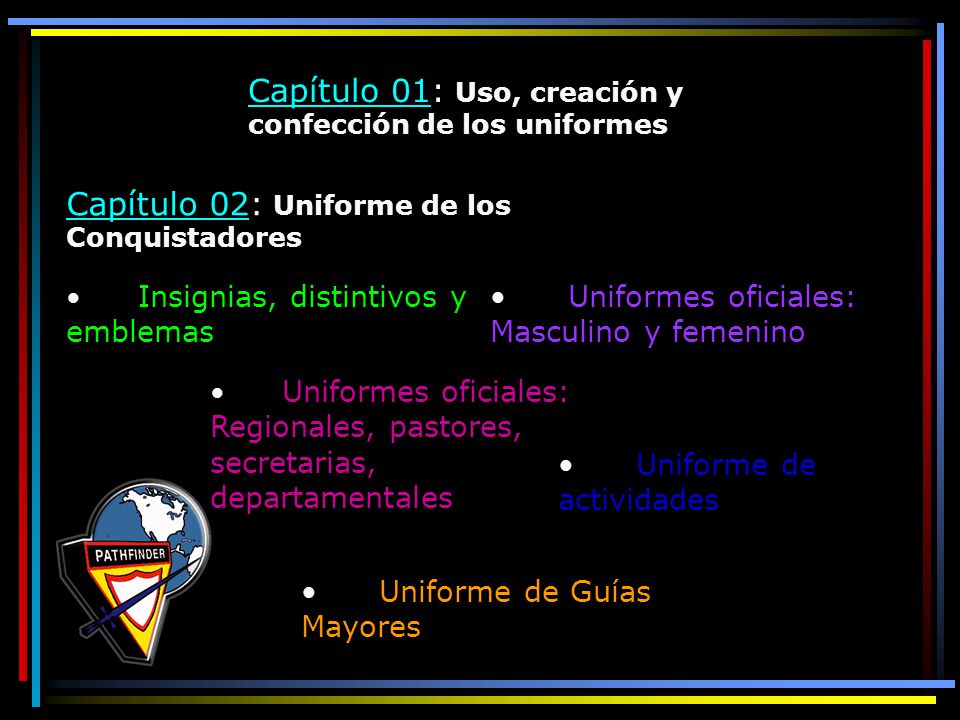 Capítulo 01: Uso, creación y confección de los uniformes

Capítulo 02: Uniforme de los Conquistadores

• Insignias, distintivos y emblemas

• Uniformes oficiales: Masculino y femenino

• Uniformes oficiales: Regionales, pastores, secretarias, departamentales

• Uniforme de actividades

PATHFINDER

• Uniforme de Guías Mayores